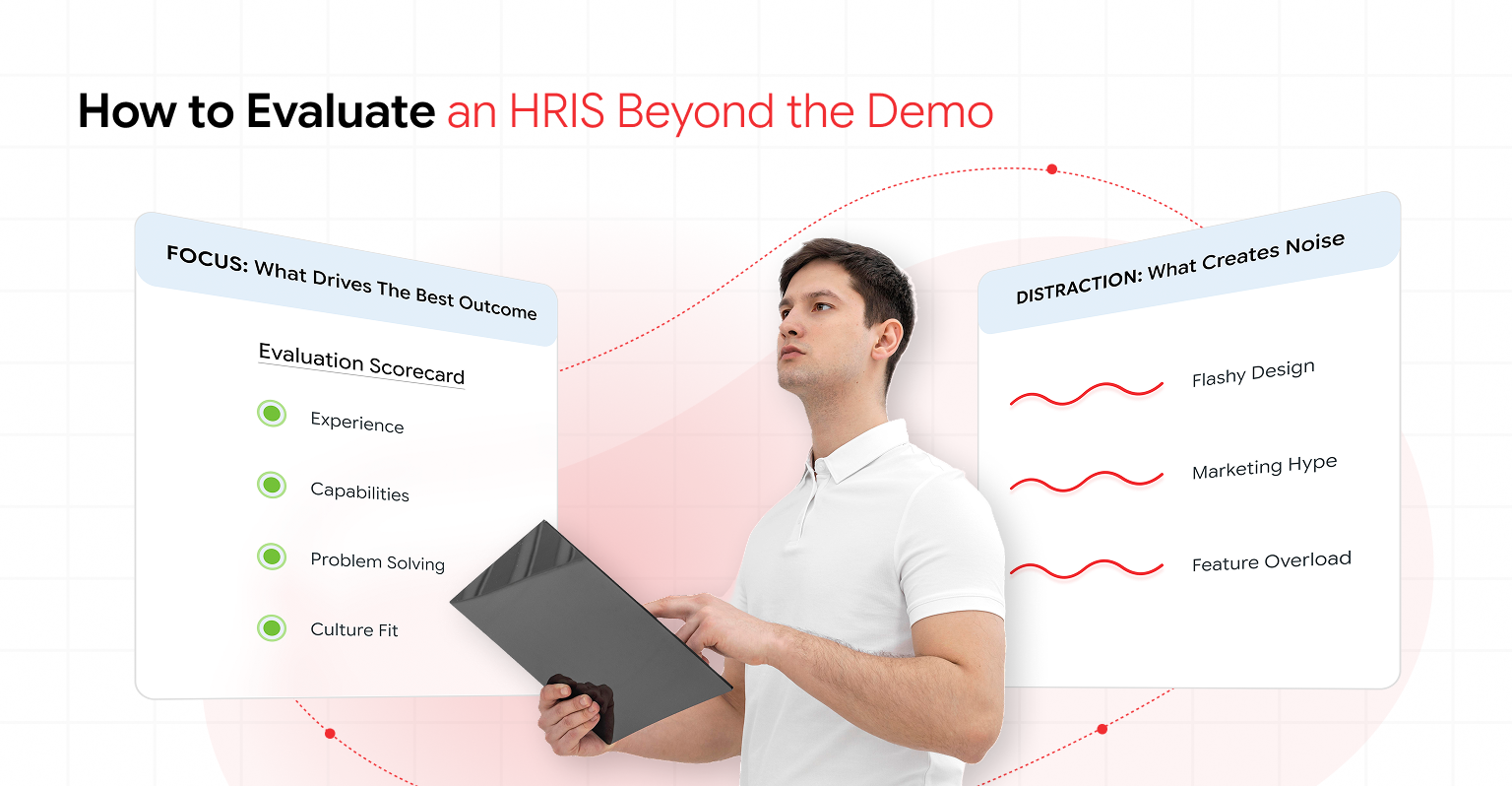 How to Evaluate an HRIS Beyond the Demo

FOCUS: What Drives The Best Outcome

Evaluation Scorecard

Experience

Capabilities

Problem Solving

Culture Fit

DISTRACTION: What Creates Noise

Flashy Design

Marketing Hype

Feature Overload